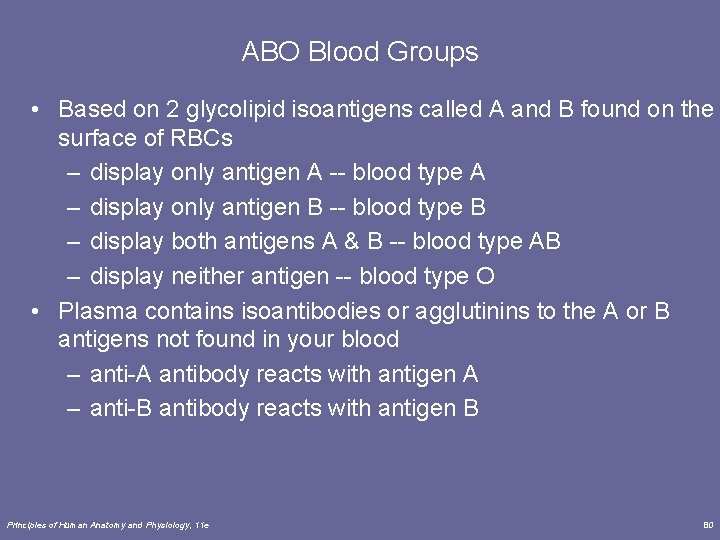 ABO Blood Groups

• Based on 2 glycolipid isoantigens called A and B found on the surface of RBCs
– display only antigen A -- blood type A
– display only antigen B -- blood type B
– display both antigens A & B -- blood type AB
– display neither antigen -- blood type O

• Plasma contains isoantibodies or agglutinins to the A or B antigens not found in your blood
– anti-A antibody reacts with antigen A
– anti-B antibody reacts with antigen B

Principles of Human Anatomy and Physiology, 11e

80